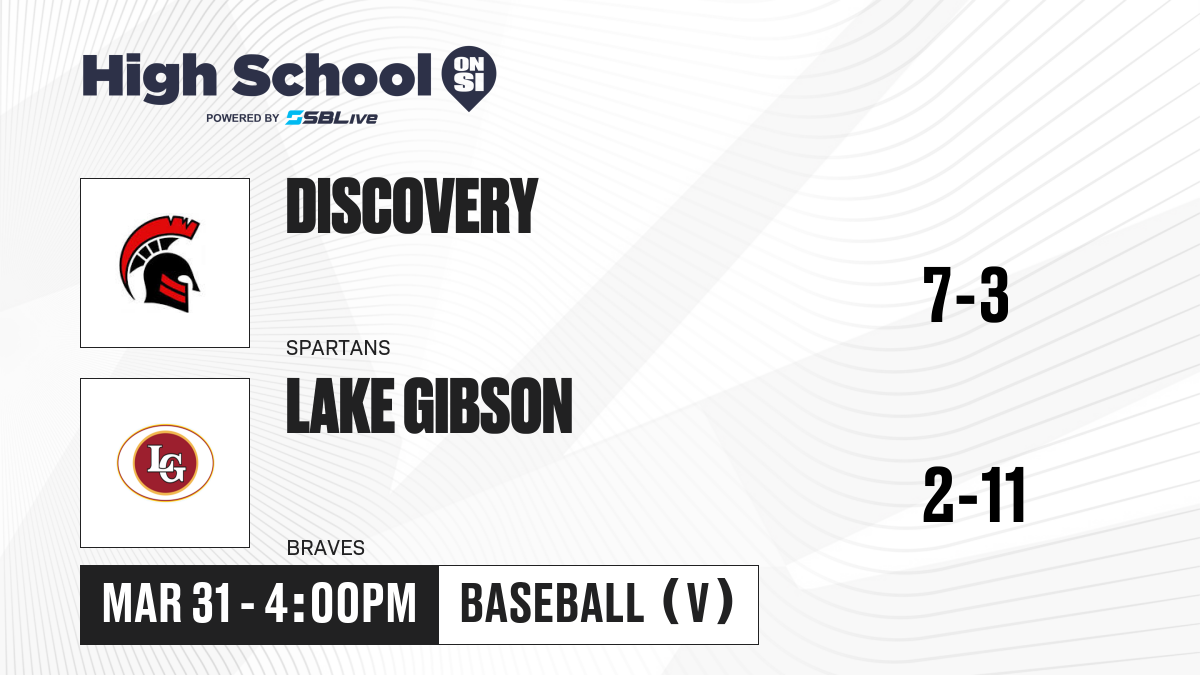 High School ON SI
POWERED BY SBLive

DISCOVERY
SPARTANS
7-3

LG
LAKE GIBSON
BRAVES
2-11

MAR 31 - 4:00PM
BASEBALL (V)